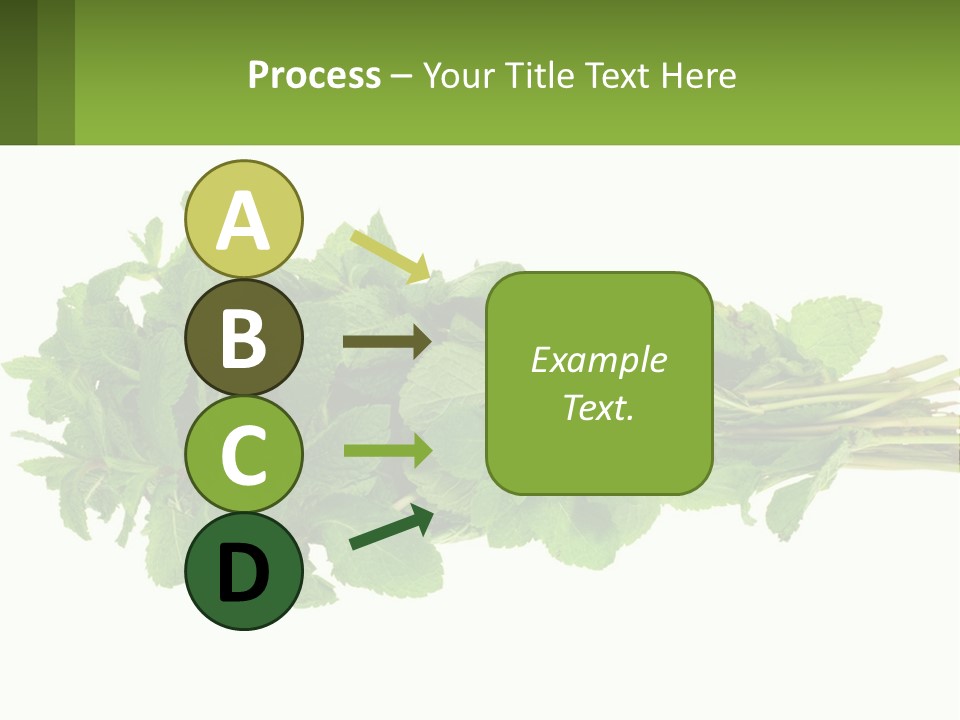 Process – Your Title Text Here

A

B

C

D

Example Text.